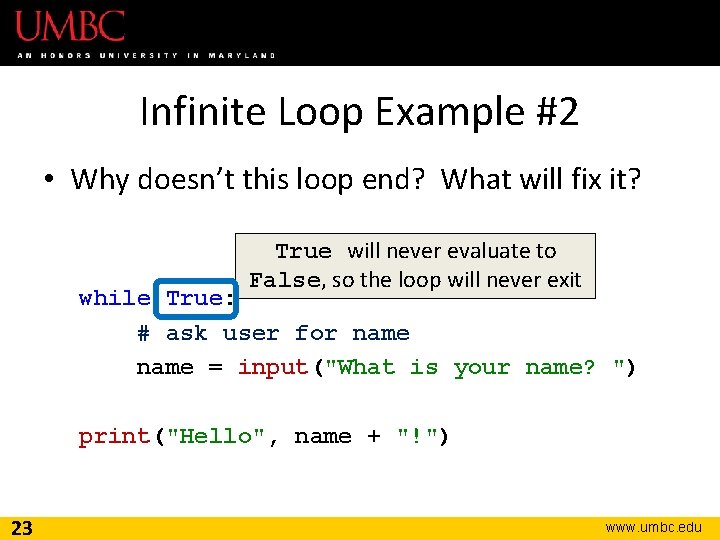 UMBC
AN HONORS UNIVERSITY IN MARYLAND

Infinite Loop Example #2

• Why doesn't this loop end? What will fix it?

True will never evaluate to False, so the loop will never exit

while True:
    # ask user for name
    name = input("What is your name? ")

print("Hello", name + "!")

23

www.umbc.edu